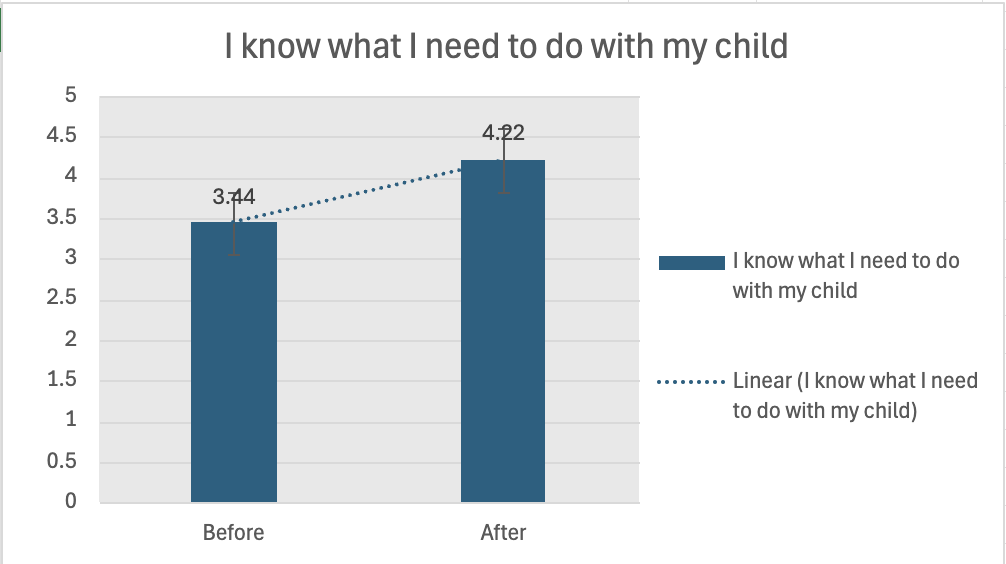 I know what I need to do with my child

5
4.5
4
3.5
3
2.5
2
1.5
1
0.5
0

3.44
4.22

Before
After

I know what I need to do with my child
Linear (I know what I need to do with my child)